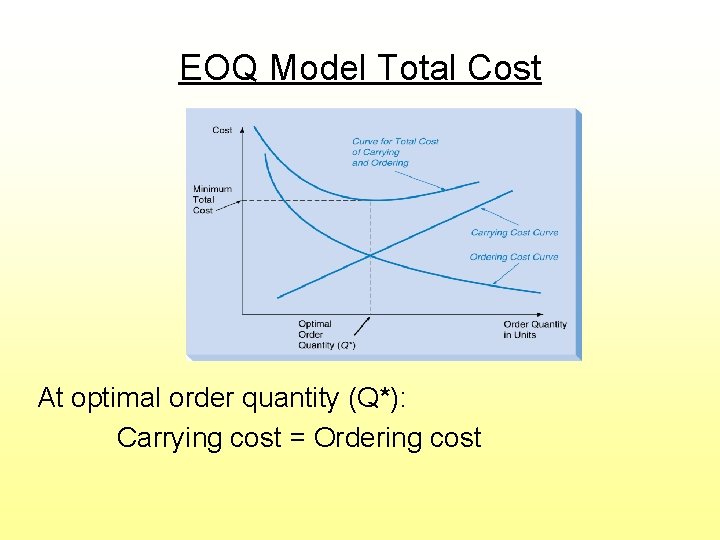 EOQ Model Total Cost

Cost

Curve for Total Cost of Carrying and Ordering

Minimum Total Cost

Carrying Cost Curve

Ordering Cost Curve

Optimal Order Quantity (Q*)

Order Quantity in Units

At optimal order quantity (Q*):

Carrying cost = Ordering cost